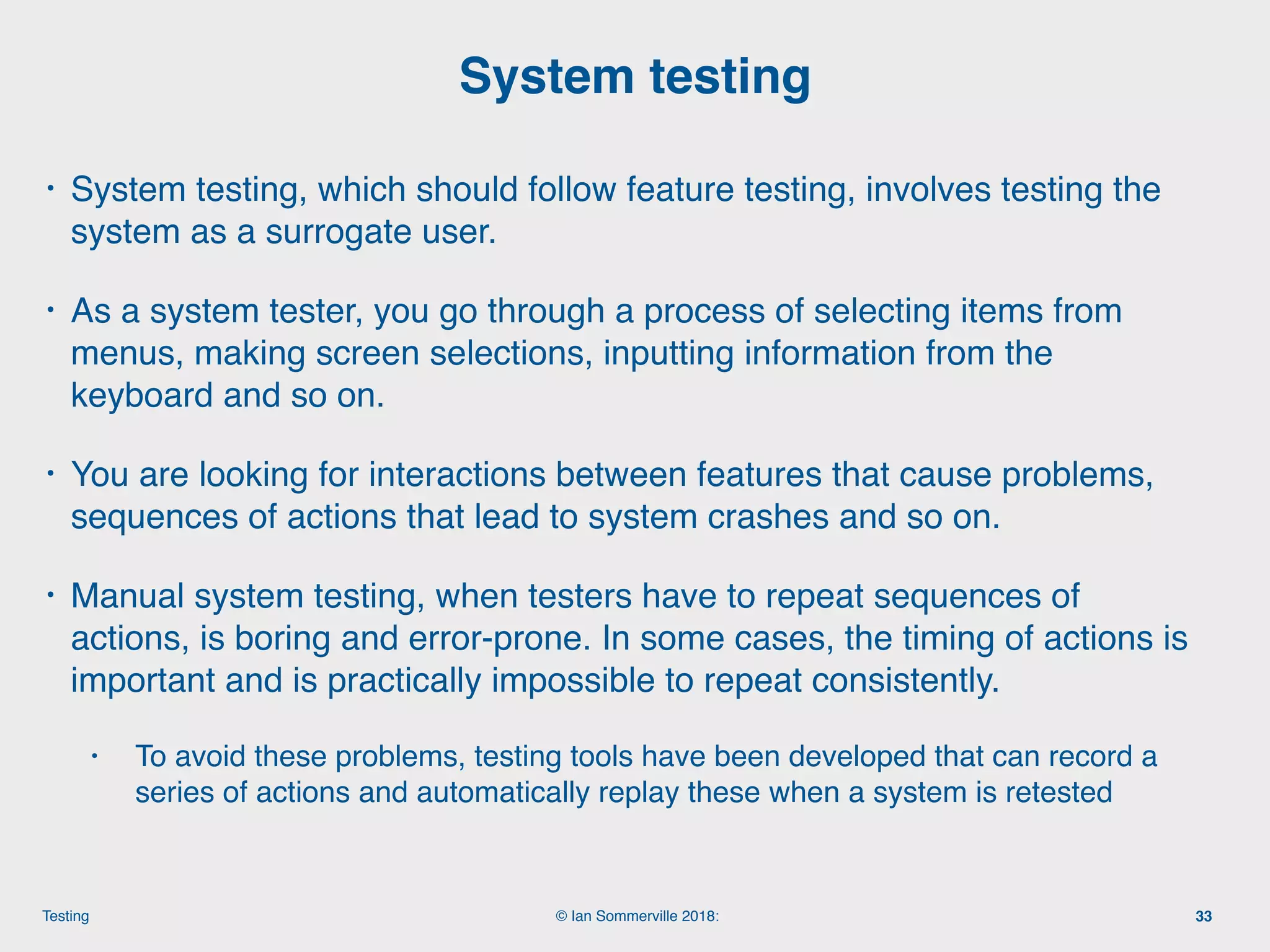 System testing

• System testing, which should follow feature testing, involves testing the system as a surrogate user.

• As a system tester, you go through a process of selecting items from menus, making screen selections, inputting information from the keyboard and so on.

• You are looking for interactions between features that cause problems, sequences of actions that lead to system crashes and so on.

• Manual system testing, when testers have to repeat sequences of actions, is boring and error-prone. In some cases, the timing of actions is important and is practically impossible to repeat consistently.

• To avoid these problems, testing tools have been developed that can record a series of actions and automatically replay these when a system is retested

Testing © Ian Sommerville 2018: 33